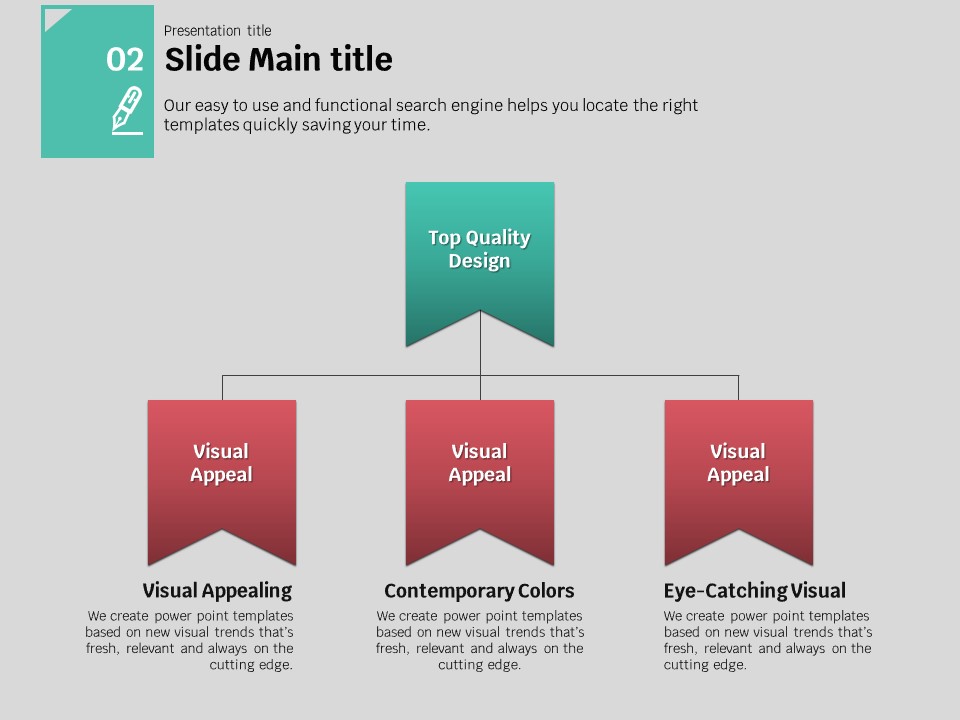 02

Presentation title

Slide Main title

Our easy to use and functional search engine helps you locate the right templates quickly saving your time.

Top Quality Design

Visual Appeal

Visual Appeal

Visual Appeal

Visual Appealing

We create power point templates based on new visual trends that's fresh, relevant and always on the cutting edge.

Contemporary Colors

We create power point templates based on new visual trends that's fresh, relevant and always on the cutting edge.

Eye-Catching Visual

We create power point templates based on new visual trends that's fresh, relevant and always on the cutting edge.